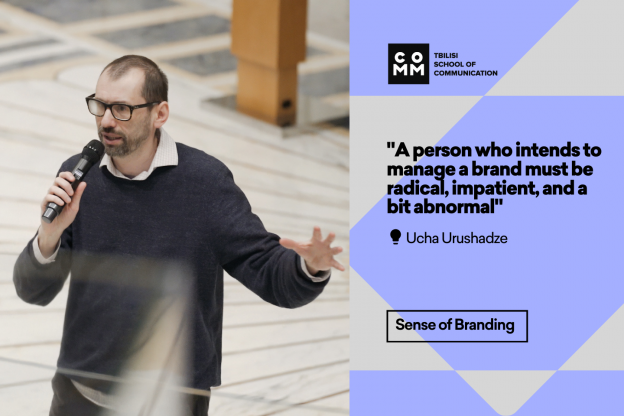 CO
MM
TBILISI SCHOOL OF COMMUNICATION

"A person who intends to manage a brand must be radical, impatient, and a bit abnormal"

Ucha Urushadze

Sense of Branding